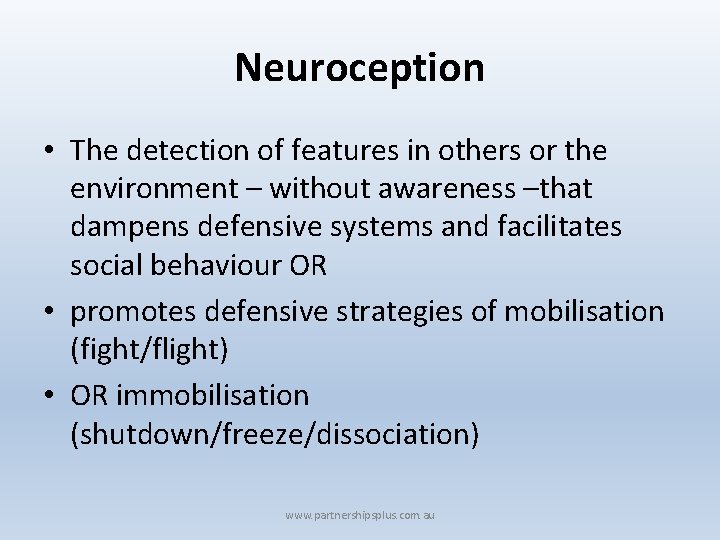 Neuroception

• The detection of features in others or the environment – without awareness –that dampens defensive systems and facilitates social behaviour OR

• promotes defensive strategies of mobilisation (fight/flight)

• OR immobilisation (shutdown/freeze/dissociation)

www.partnershipsplus.com.au